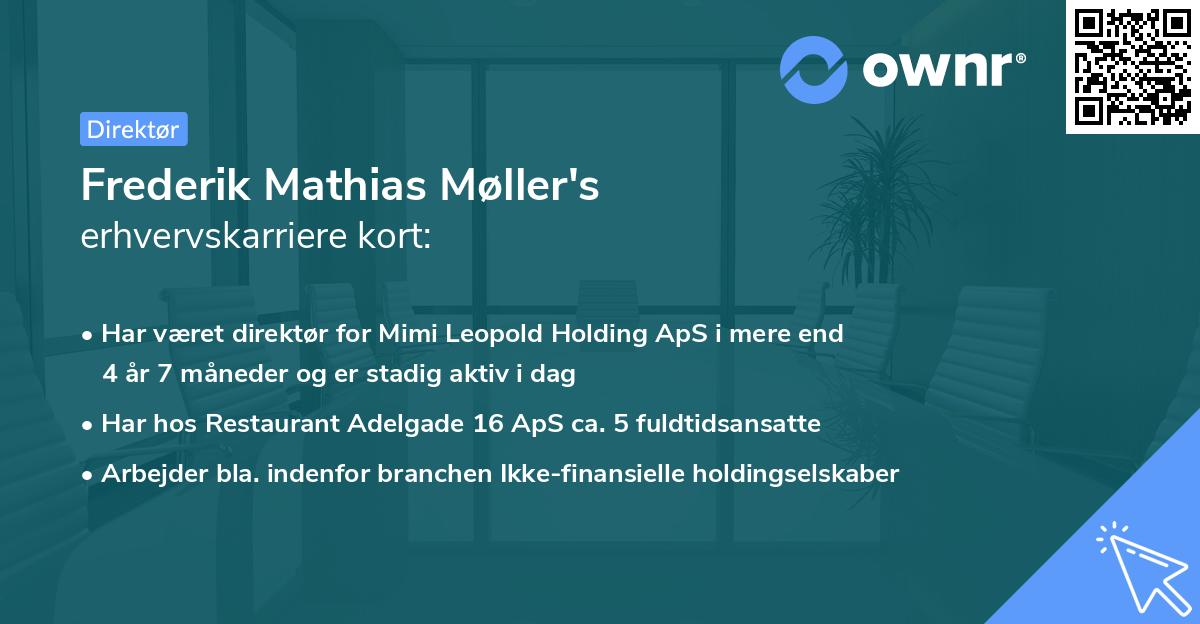 ownr®

Direktør

Frederik Mathias Møller's
erhvervskarriere kort:

• Har været direktør for Mimi Leopold Holding ApS i mere end 4 år 7 måneder og er stadig aktiv i dag
• Har hos Restaurant Adelgade 16 ApS ca. 5 fuldtidsansatte
• Arbejder bla. indenfor branchen Ikke-finansielle holdingselskaber